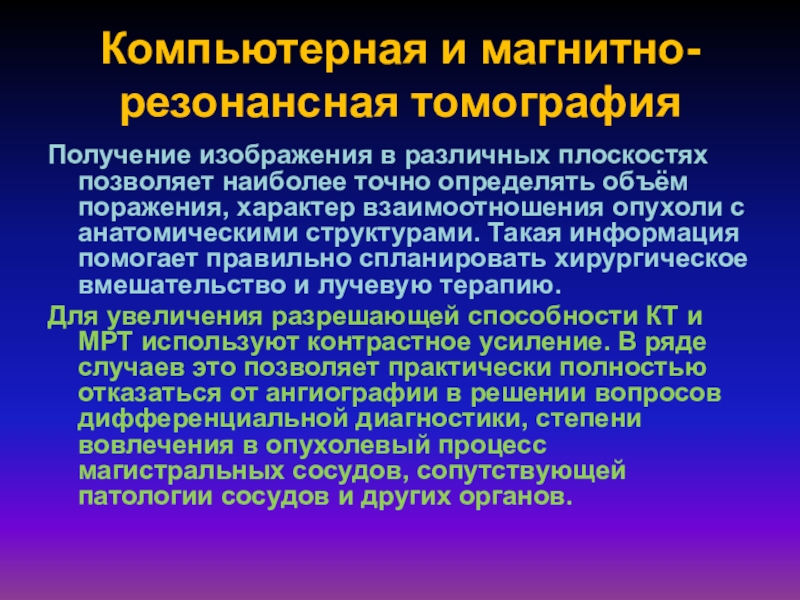 Компьютерная и магнитно-резонансная томография

Получение изображения в различных плоскостях позволяет наиболее точно определять объём поражения, характер взаимоотношения опухоли с анатомическими структурами. Такая информация помогает правильно спланировать хирургическое вмешательство и лучевую терапию.

Для увеличения разрешающей способности КТ и МРТ используют контрастное усиление. В ряде случаев это позволяет практически полностью отказаться от ангиографии в решении вопросов дифференциальной диагностики, степени вовлечения в опухолевый процесс магистральных сосудов, сопутствующей патологии сосудов и других органов.